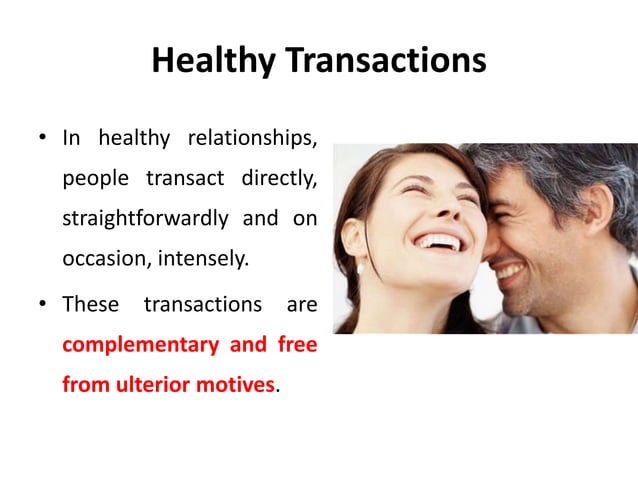 Healthy Transactions

• In healthy relationships, people transact directly, straightforwardly and on occasion, intensely.

• These transactions are complementary and free from ulterior motives.